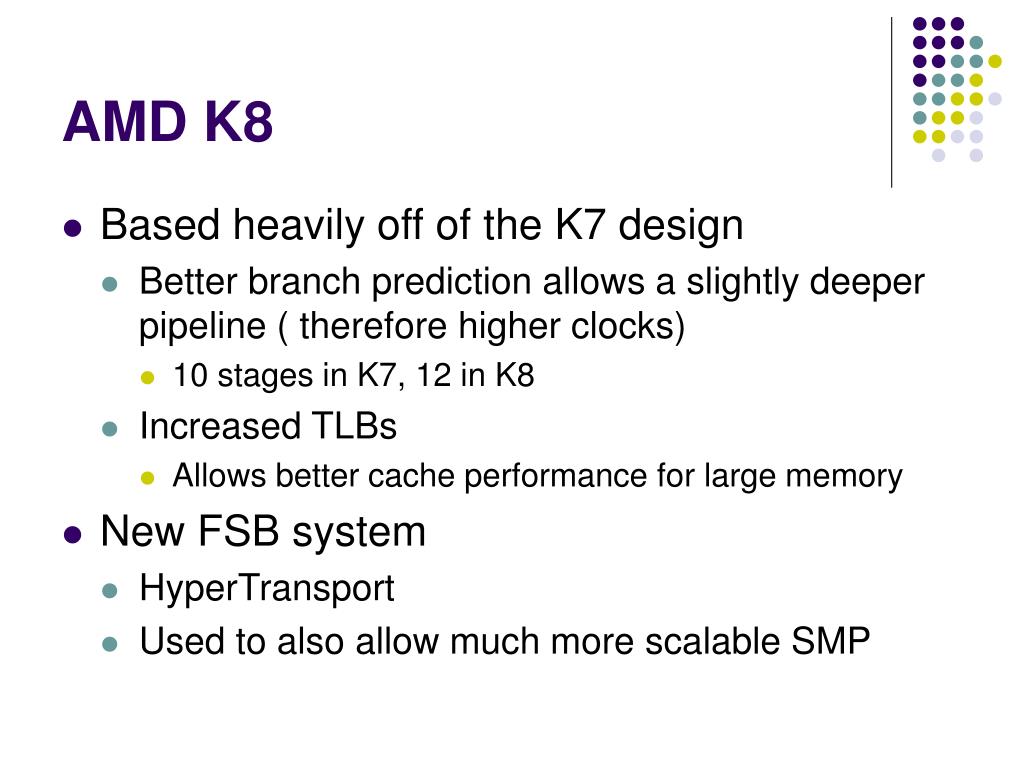 AMD K8

- Based heavily off of the K7 design
  - Better branch prediction allows a slightly deeper pipeline ( therefore higher clocks)
    - 10 stages in K7, 12 in K8
  - Increased TLBs
    - Allows better cache performance for large memory
- New FSB system
  - HyperTransport
  - Used to also allow much more scalable SMP